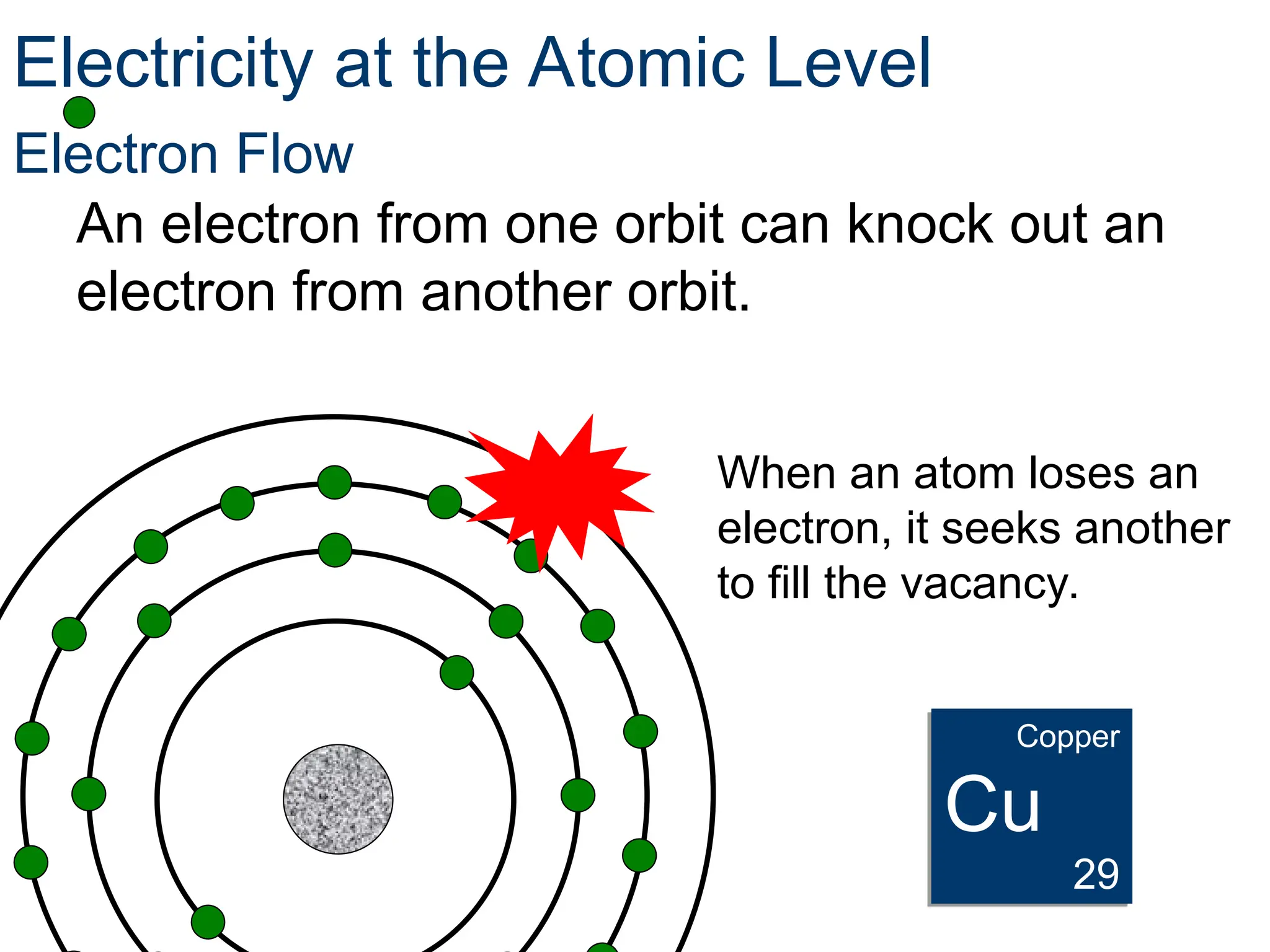 Electricity at the Atomic Level

Electron Flow

An electron from one orbit can knock out an electron from another orbit.

When an atom loses an electron, it seeks another to fill the vacancy.

Copper
Cu
29